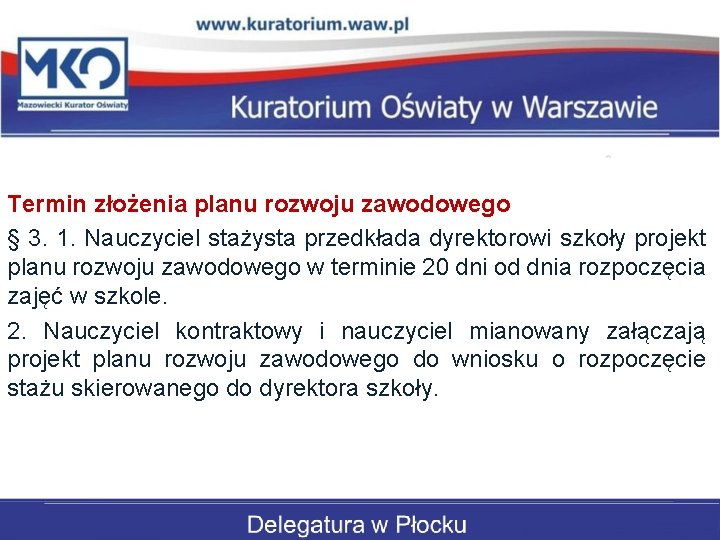 www.kuratorium.waw.pl

MKO
Mazowiecki Kurator Oświaty

Kuratorium Oświaty w Warszawie

Termin złożenia planu rozwoju zawodowego

§ 3. 1. Nauczyciel stażysta przedkłada dyrektorowi szkoły projekt planu rozwoju zawodowego w terminie 20 dni od dnia rozpoczęcia zajęć w szkole.

2. Nauczyciel kontraktowy i nauczyciel mianowany załączają projekt planu rozwoju zawodowego do wniosku o rozpoczęcie stażu skierowanego do dyrektora szkoły.

Delegatura w Płocku